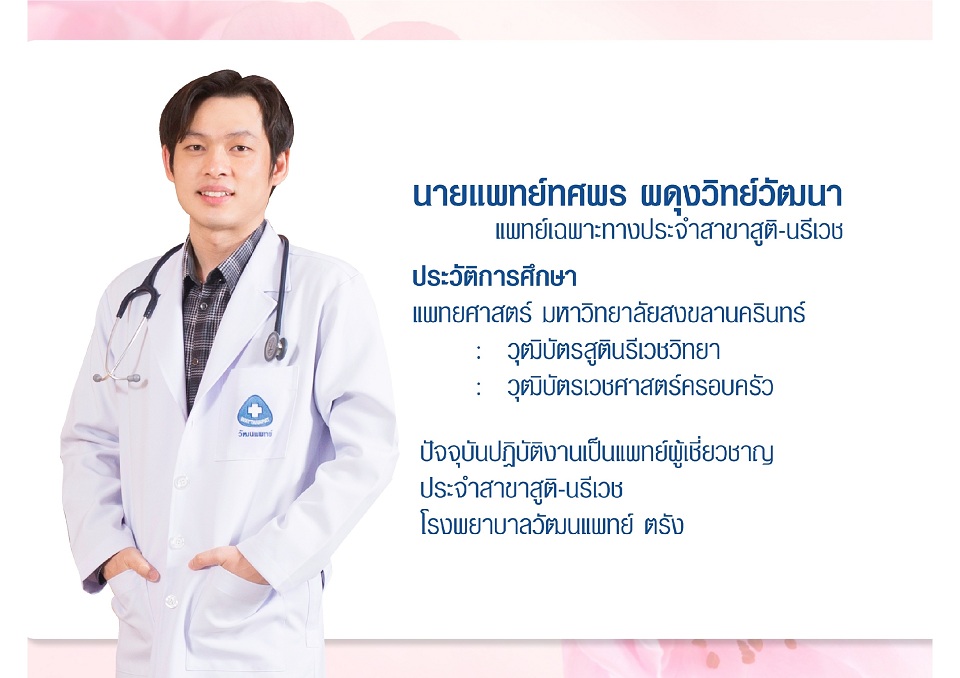 นายแพทย์ทศพร ผดุงวิทย์วัฒนา
แพทย์เฉพาะทางประจำสาขาสูติ-นรีเวช

ประวัติการศึกษา
แพทยศาสตร์ มหาวิทยาลัยสงขลานครินทร์
: วุฒิบัตรสูตินรีเวชวิทยา
: วุฒิบัตรเวชศาสตร์ครอบครัว

ปัจจุบันปฏิบัติงานเป็นแพทย์ผู้เชี่ยวชาญ
ประจำสาขาสูติ-นรีเวช
โรงพยาบาลวัฒนแพทย์ ตรัง

วัฒนแพทย์